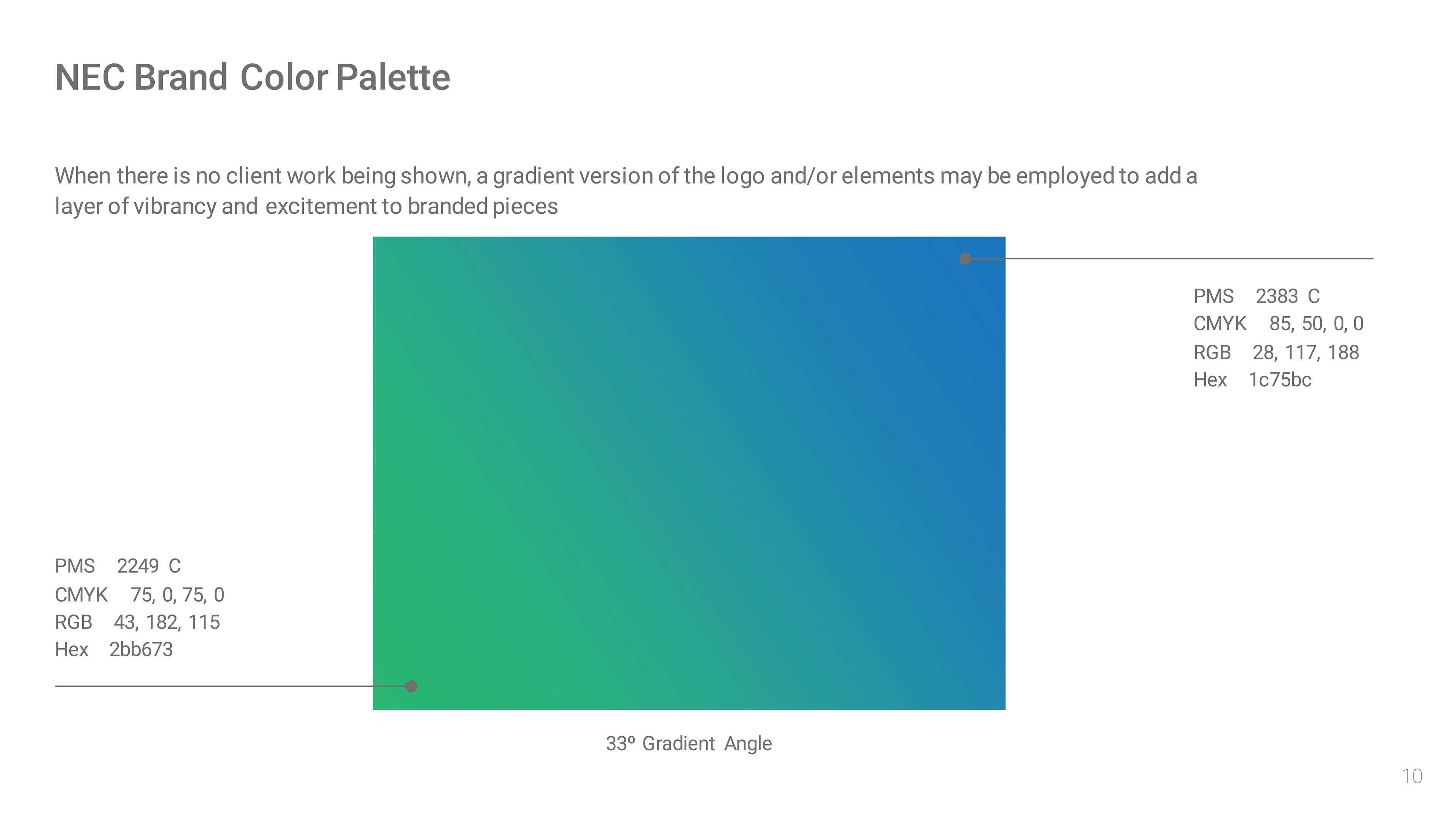 NEC Brand Color Palette

When there is no client work being shown, a gradient version of the logo and/or elements may be employed to add a layer of vibrancy and excitement to branded pieces

PMS 2383 C
CMYK 85, 50, 0, 0
RGB 28, 117, 188
Hex 1c75bc

PMS 2249 C
CMYK 75, 0, 75, 0
RGB 43, 182, 115
Hex 2bb673

33º Gradient Angle

10